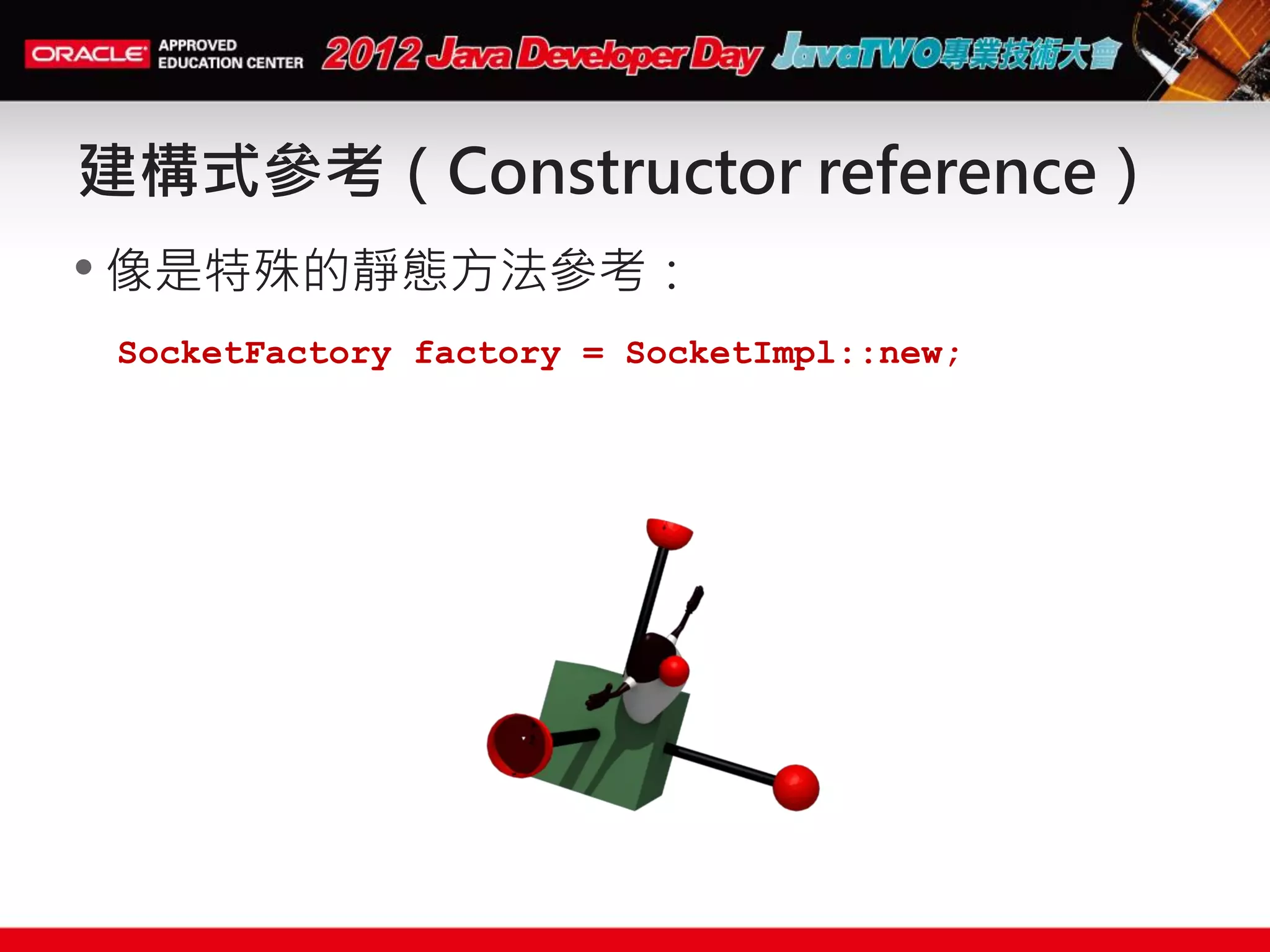 ORACLE APPROVED EDUCATION CENTER 2012 Java Developer Day JavaTWO專業技術大會

建構式參考（Constructor reference）

• 像是特殊的靜態方法參考：

SocketFactory factory = SocketImpl::new;